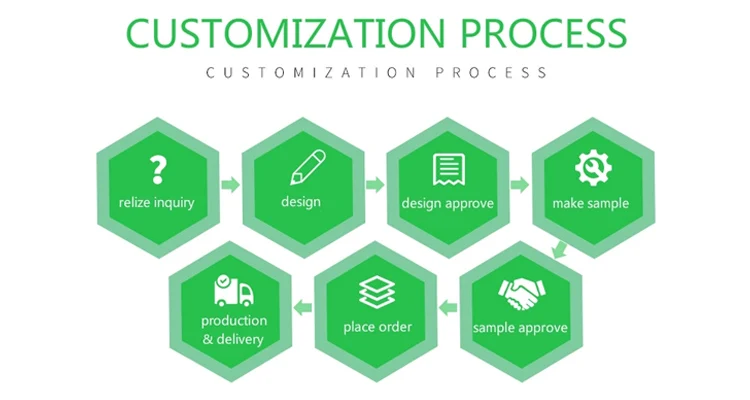 CUSTOMIZATION PROCESS

CUSTOMIZATION PROCESS

?

relize inquiry

design

design approve

make sample

sample approve

place order

production & delivery